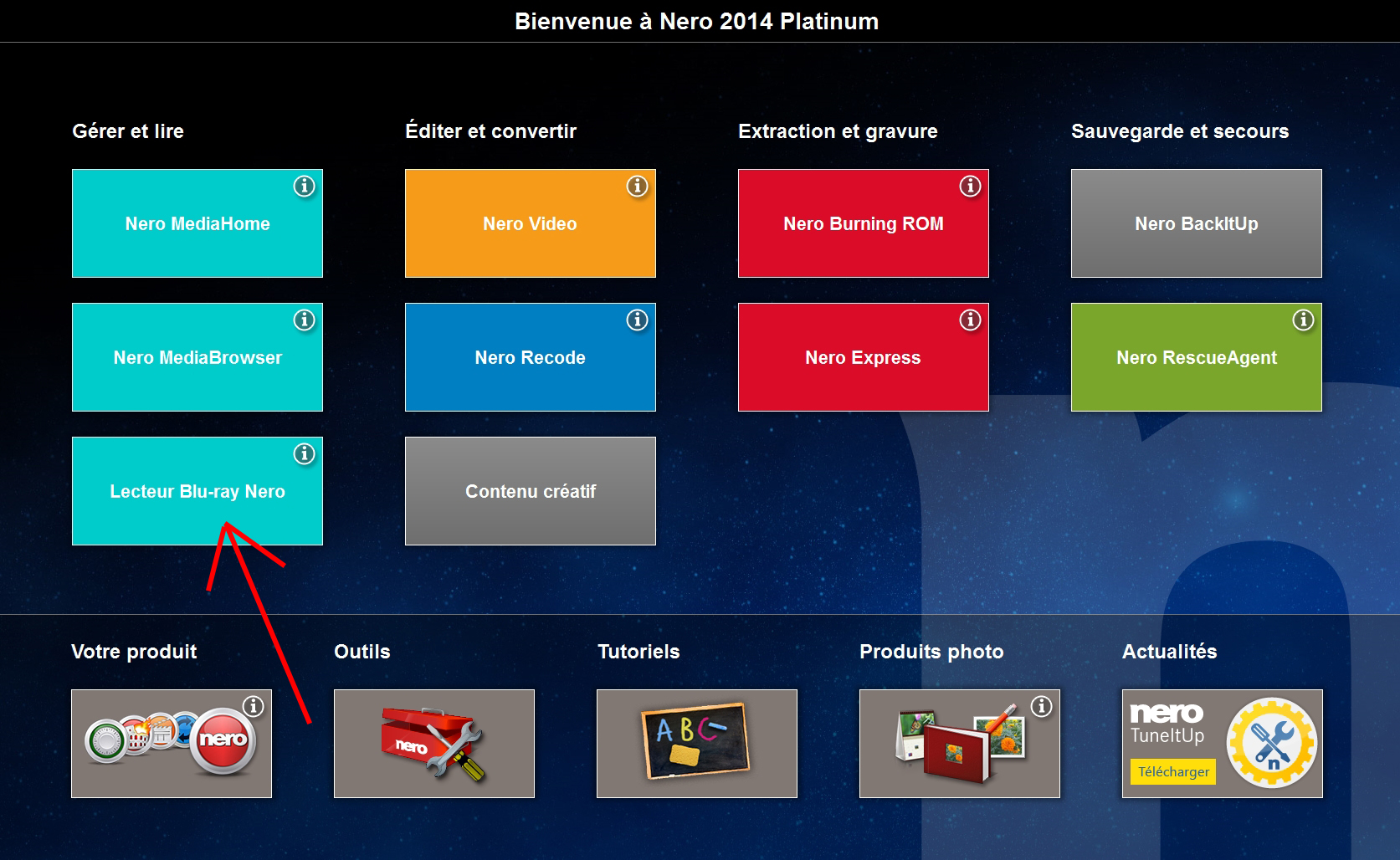 Bienvenue à Nero 2014 Platinum

Gérer et lire

Nero MediaHome

Nero MediaBrowser

Lecteur Blu-ray Nero

Éditer et convertir

Nero Video

Nero Recode

Contenu créatif

Extraction et gravure

Nero Burning ROM

Nero Express

Sauvegarde et secours

Nero BackItUp

Nero RescueAgent

Votre produit

nero

Outils

nero

Tutoriels

ABC

Produits photo

Actualités

nero
TuneItUp
Télécharger